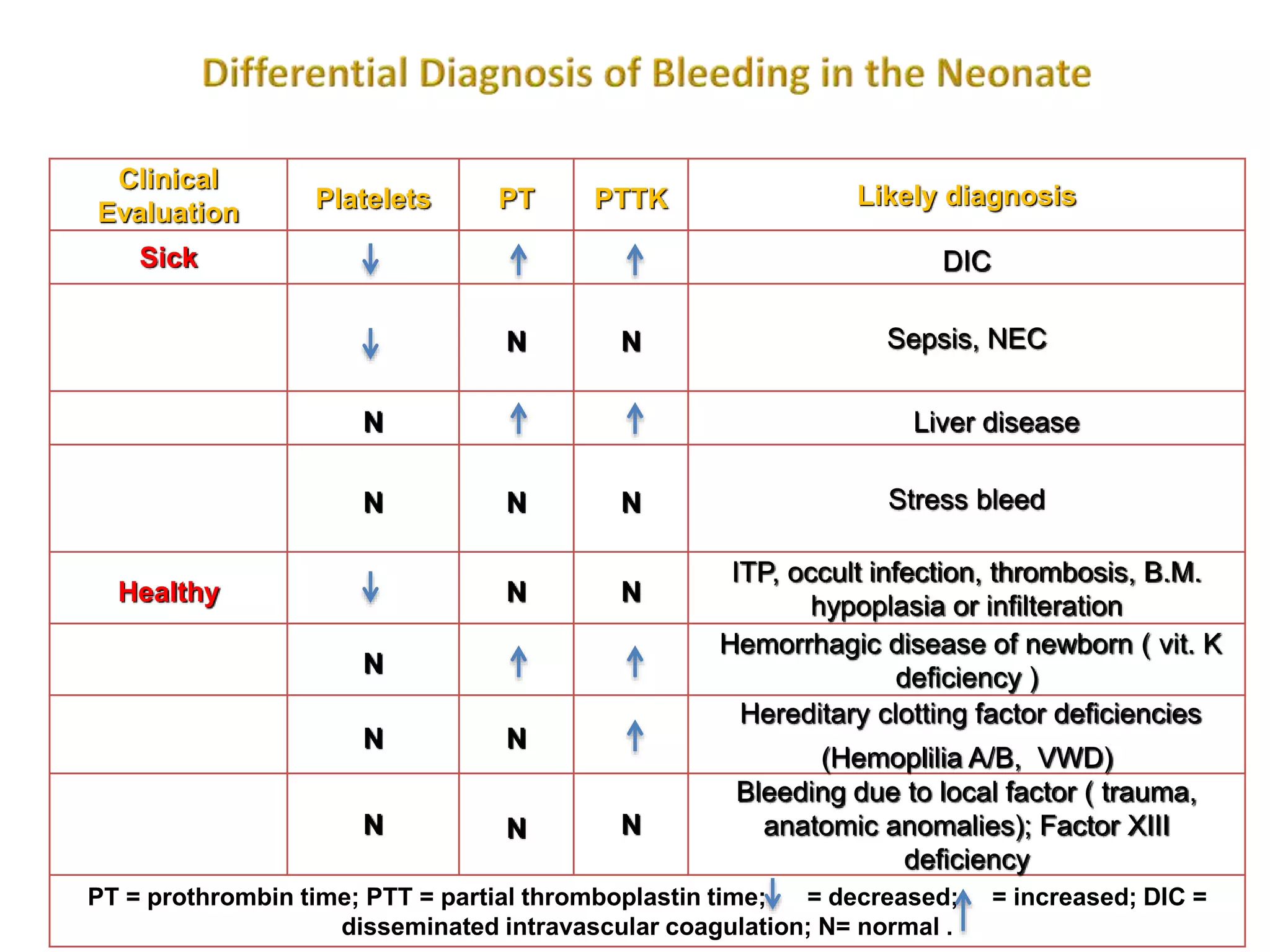 Differential Diagnosis of Bleeding in the Neonate

| Clinical Evaluation | Platelets | PT | PTTK | Likely diagnosis |
|---|---|---|---|---|
| Sick | ↓ | ↑ | ↑ | DIC |
| | ↓ | N | N | Sepsis, NEC |
| | N | ↑ | ↑ | Liver disease |
| | N | N | N | Stress bleed |
| Healthy | ↓ | N | N | ITP, occult infection, thrombosis, B.M. hypoplasia or infilteration |
| | N | ↑ | ↑ | Hemorrhagic disease of newborn ( vit. K deficiency ) |
| | N | N | ↑ | Hereditary clotting factor deficiencies (Hemoplilia A/B, VWD) |
| | N | N | N | Bleeding due to local factor ( trauma, anatomic anomalies); Factor XIII deficiency |

PT = prothrombin time; PTT = partial thromboplastin time; ↓ = decreased; ↑ = increased; DIC = disseminated intravascular coagulation; N= normal .